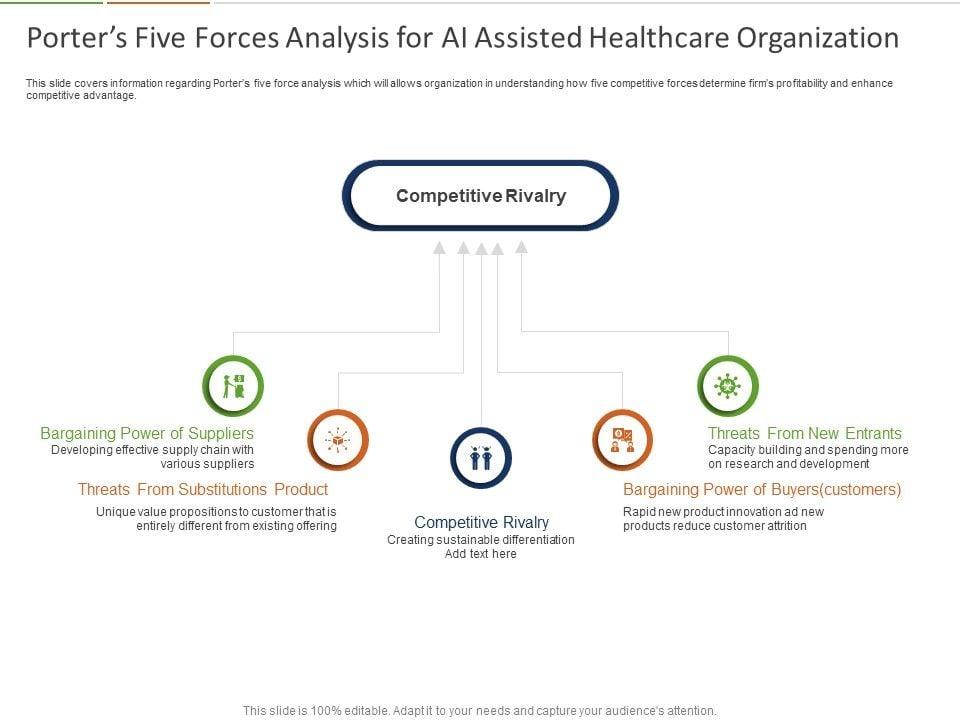 Porter's Five Forces Analysis for AI Assisted Healthcare Organization

This slide covers information regarding Porter's five force analysis which will allows organization in understanding how five competitive forces determine firm's profitability and enhance competitive advantage.

Competitive Rivalry

Bargaining Power of Suppliers
Developing effective supply chain with various suppliers

Threats From Substitutions Product
Unique value propositions to customer that is entirely different from existing offering

Competitive Rivalry
Creating sustainable differentiation
Add text here

Threats From New Entrants
Capacity building and spending more on research and development

Bargaining Power of Buyers(customers)
Rapid new product innovation ad new products reduce customer attrition

This slide is 100% editable. Adapt it to your needs and capture your audience's attention.